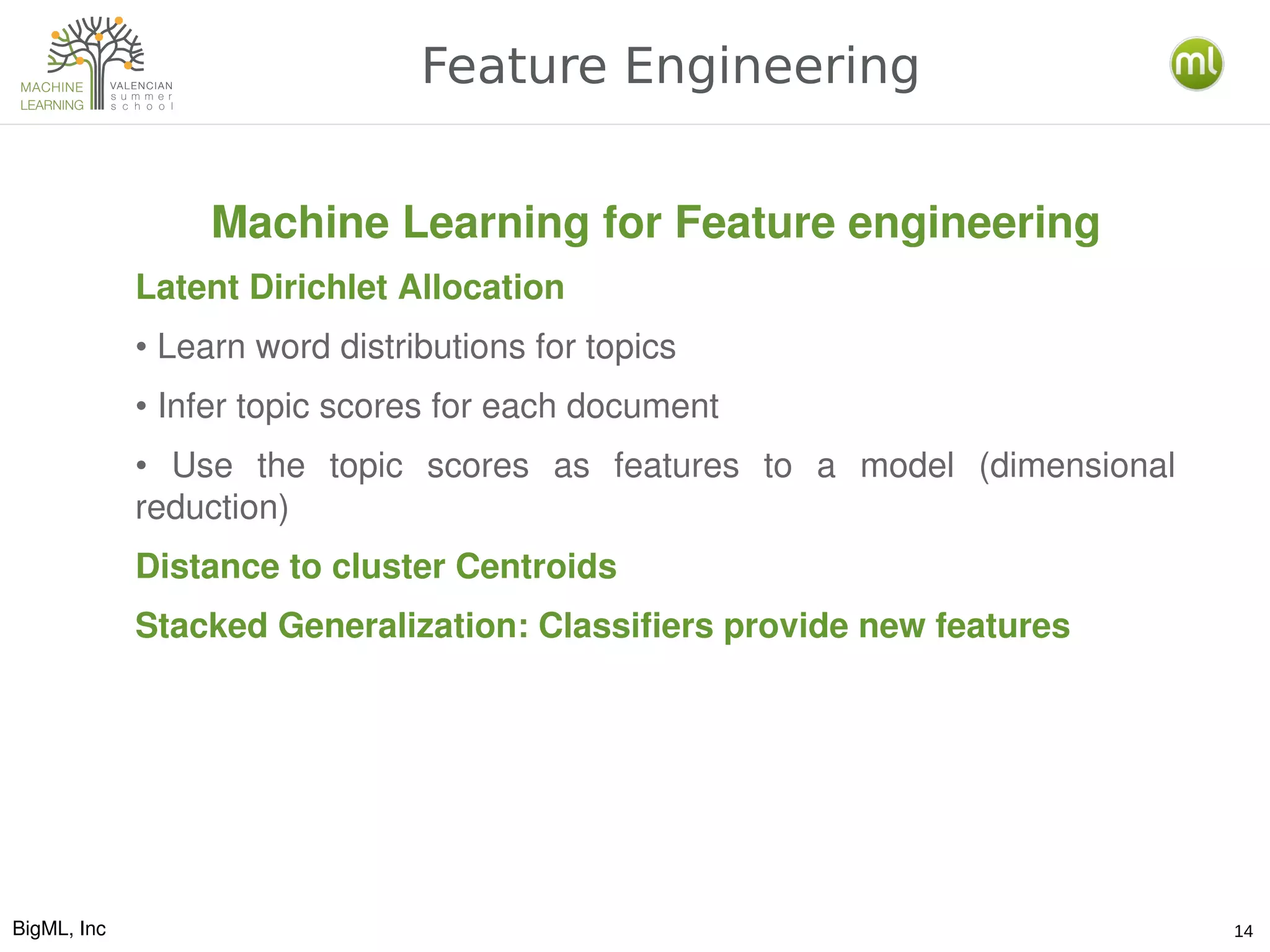 MACHINE LEARNING VALENCIAN summer school

Feature Engineering

ml

Machine Learning for Feature engineering

Latent Dirichlet Allocation

• Learn word distributions for topics

• Infer topic scores for each document

• Use the topic scores as features to a model (dimensional reduction)

Distance to cluster Centroids

Stacked Generalization: Classifiers provide new features

BigML, Inc

14